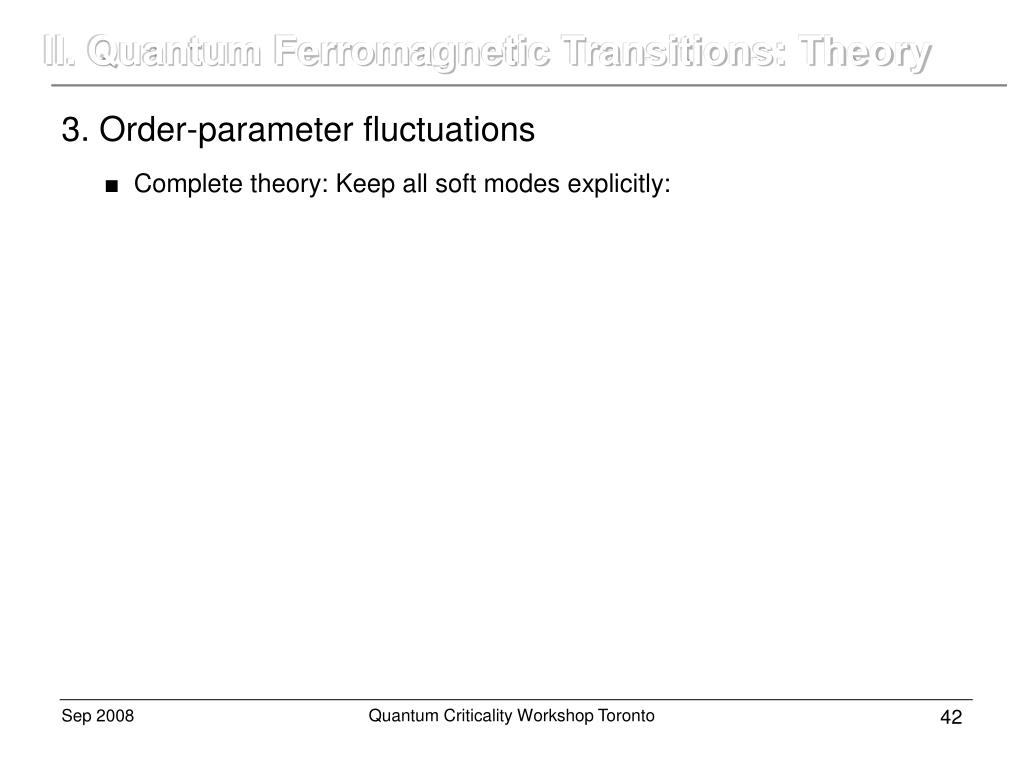 II. Quantum Ferromagnetic Transitions: Theory

3. Order-parameter fluctuations

■ Complete theory: Keep all soft modes explicitly:

Sep 2008

Quantum Criticality Workshop Toronto

42